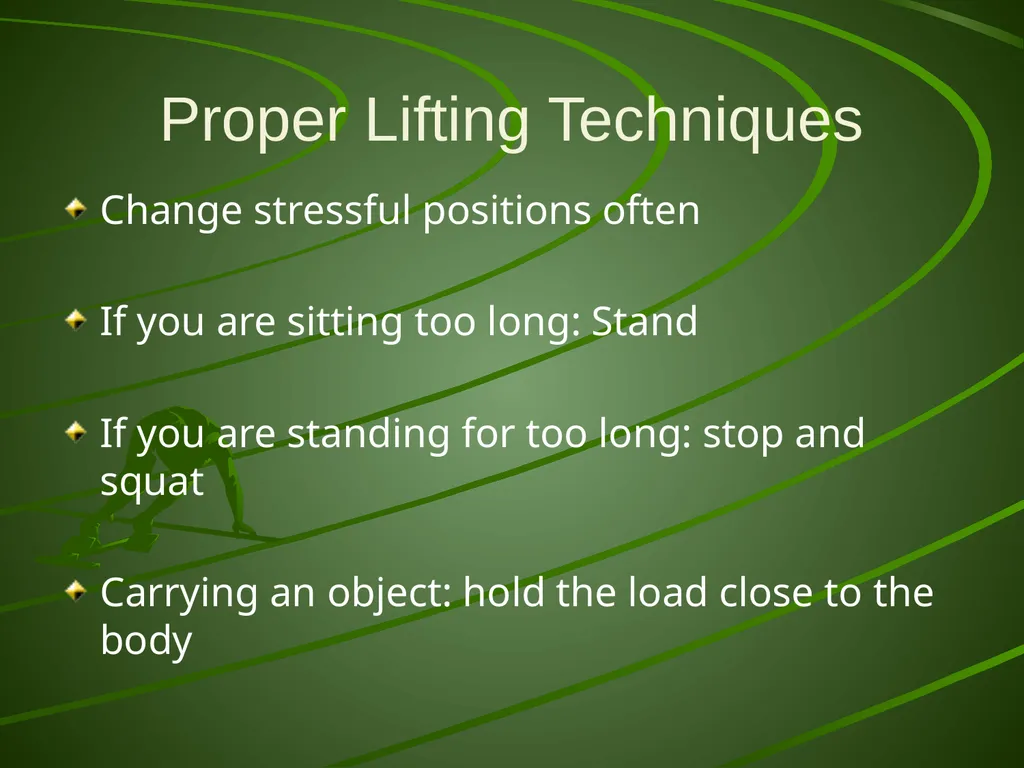 Proper Lifting Techniques

Change stressful positions often

If you are sitting too long: Stand

If you are standing for too long: stop and squat

Carrying an object: hold the load close to the body